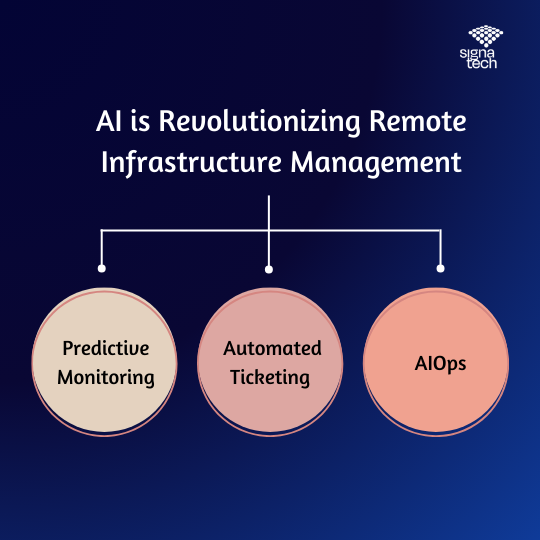 signa tech

AI is Revolutionizing Remote Infrastructure Management

Predictive Monitoring

Automated Ticketing

AIOps